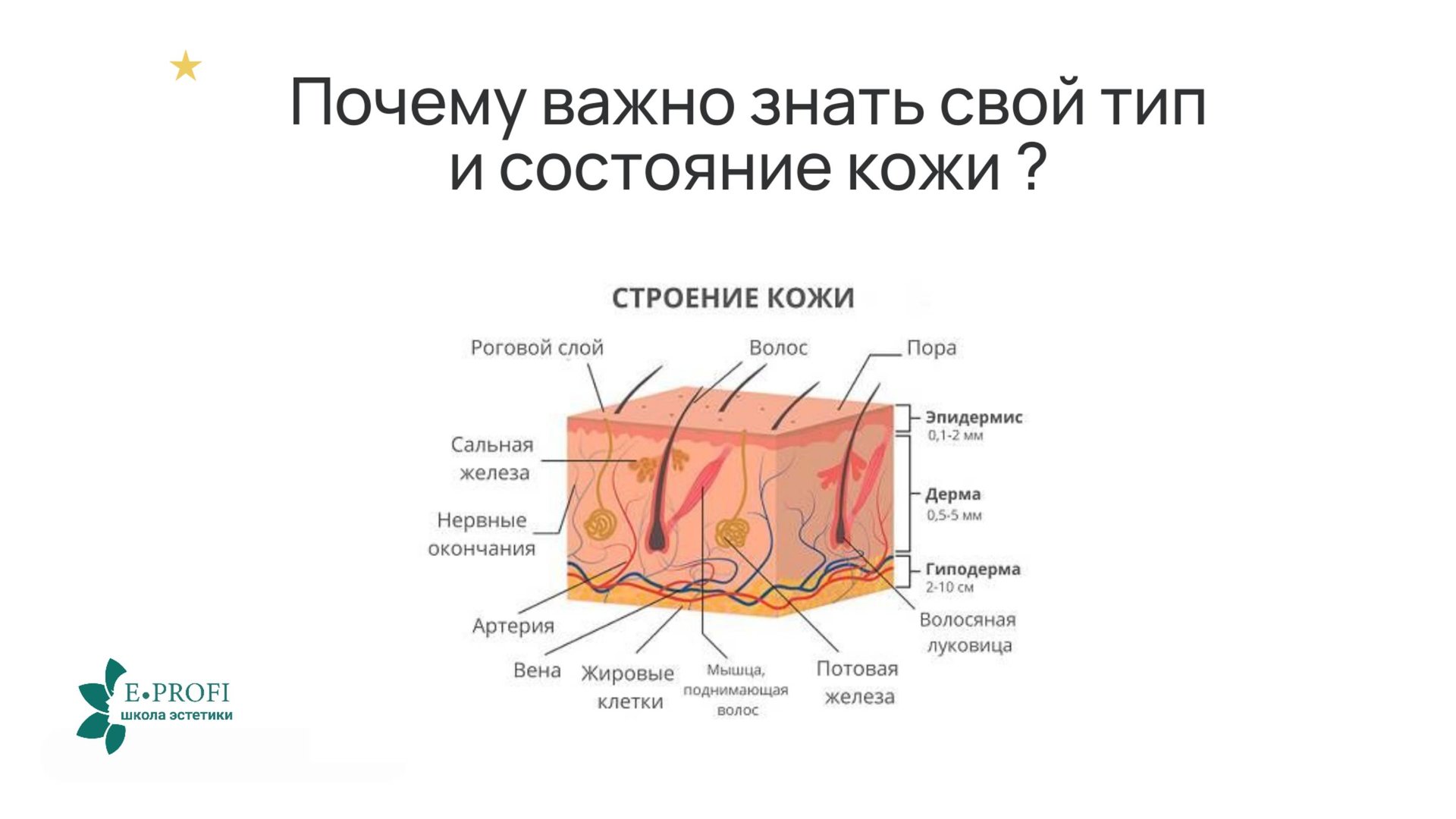 Почему важно знать свой тип и состояние кожи ?

СТРОЕНИЕ КОЖИ

Роговой слой

Волос

Пора

Сальная железа

Нервные окончания

Эпидермис
0,1-2 мм

Дерма
0,5-5 мм

Гиподерма
2-10 см

Артерия

Вена

Жировые клетки

Мышца, поднимающая волос

Потовая железа

Волосяная луковица

E•PROFI
школа эстетики